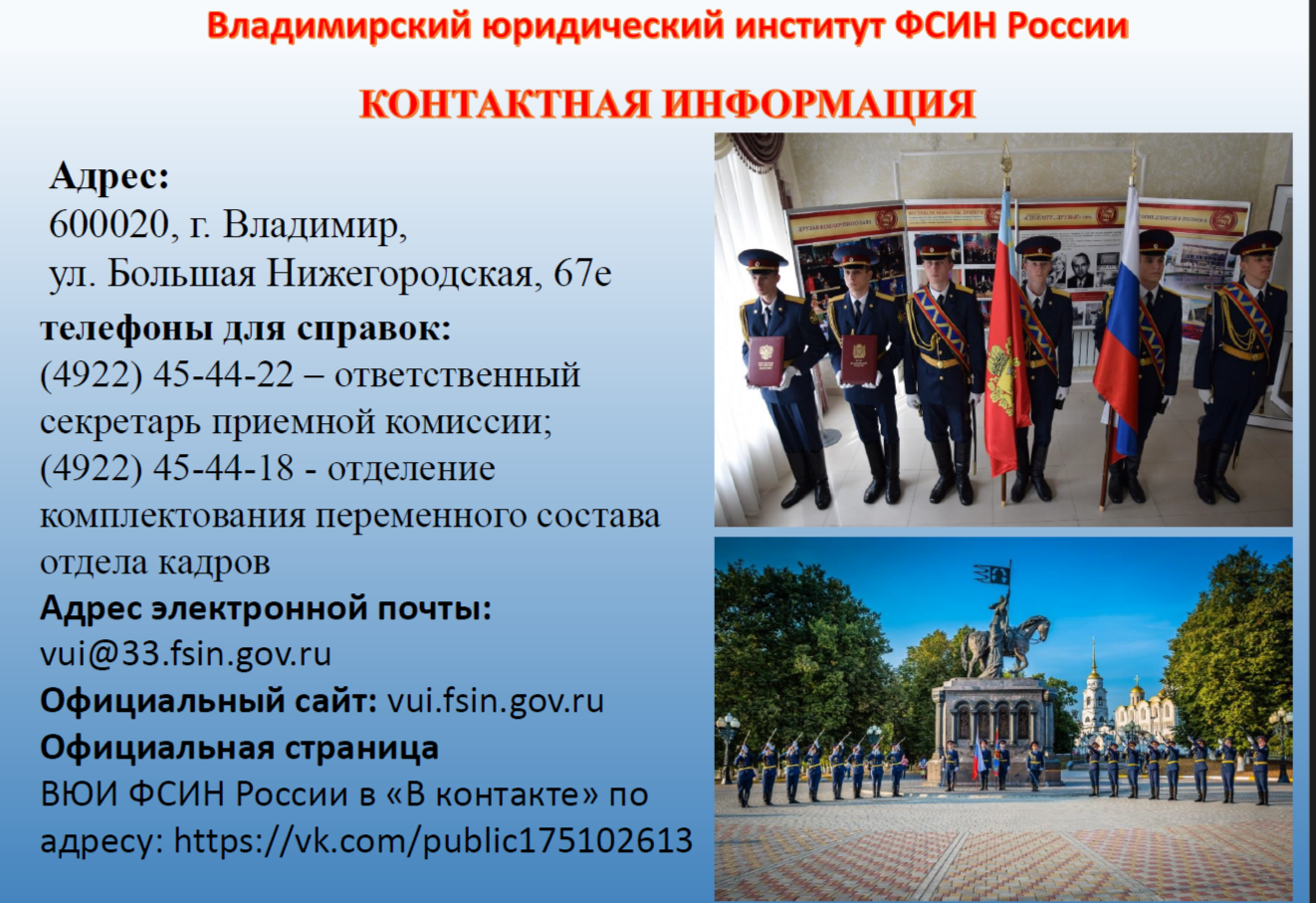 Владимирский юридический институт ФСИН России

КОНТАКТНАЯ ИНФОРМАЦИЯ

Адрес:
600020, г. Владимир,
ул. Большая Нижегородская, 67е

телефоны для справок:
(4922) 45-44-22 – ответственный секретарь приемной комиссии;
(4922) 45-44-18 - отделение комплектования переменного состава отдела кадров

Адрес электронной почты:
vui@33.fsin.gov.ru

Официальный сайт: vui.fsin.gov.ru

Официальная страница
ВЮИ ФСИН России в «В контакте» по адресу: https://vk.com/public175102613